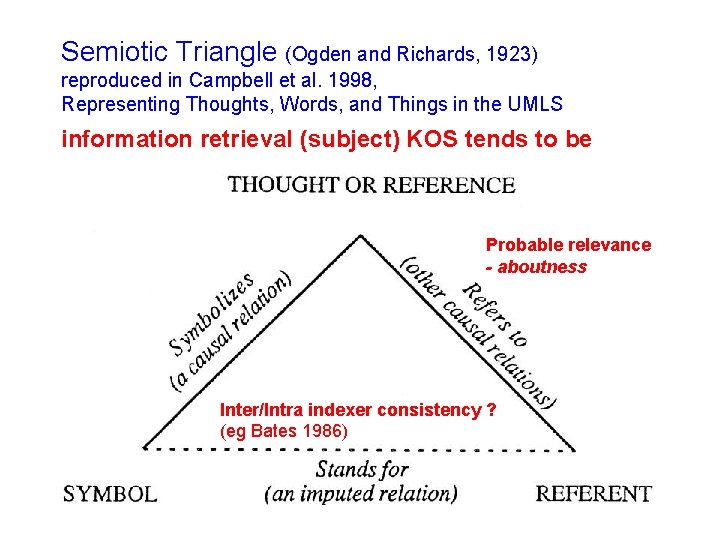 Semiotic Triangle (Ogden and Richards, 1923)
reproduced in Campbell et al. 1998,
Representing Thoughts, Words, and Things in the UMLS

information retrieval (subject) KOS tends to be

THOUGHT OR REFERENCE

Probable relevance
- aboutness

Symbolizes
(a causal relation)

Refers to
(other causal relations)

Inter/Intra indexer consistency ?
(eg Bates 1986)

Stands for
(an imputed relation)

SYMBOL

REFERENT